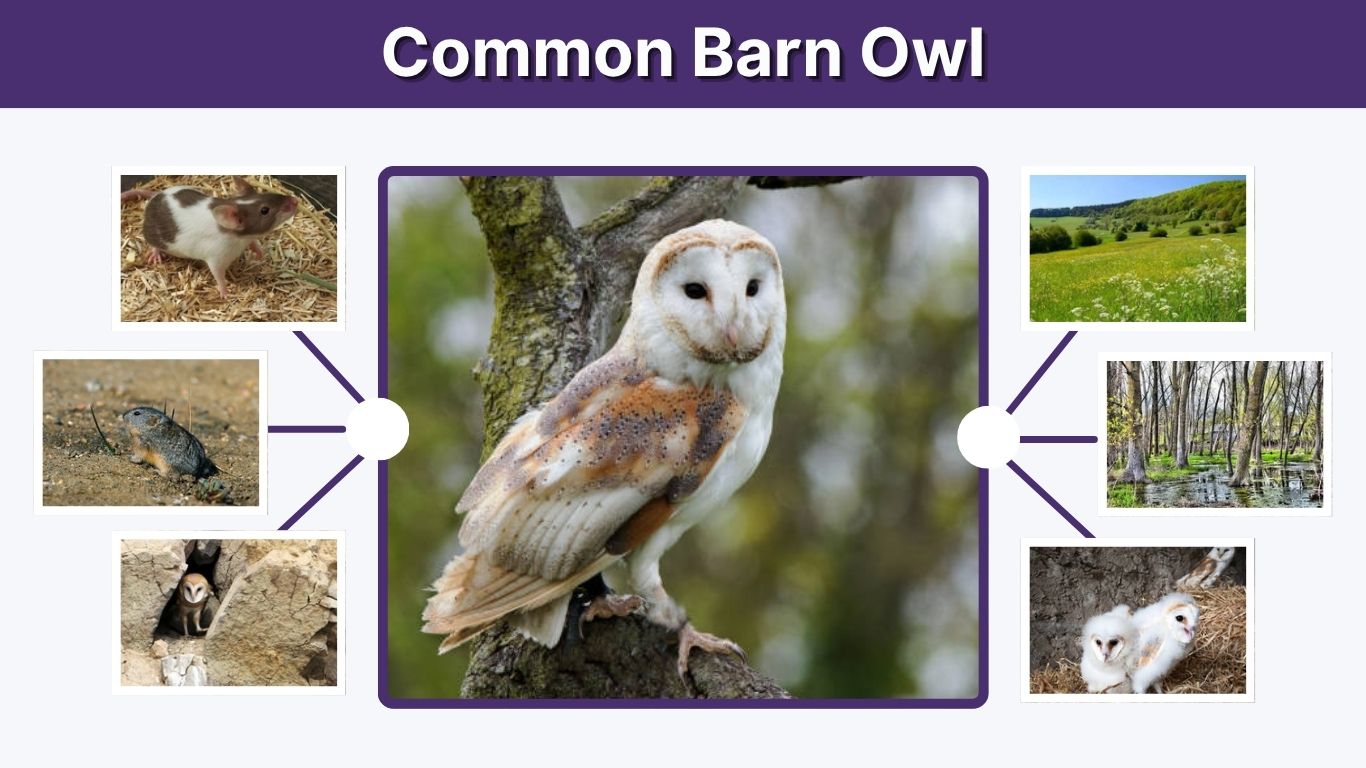 Common Barn Owl